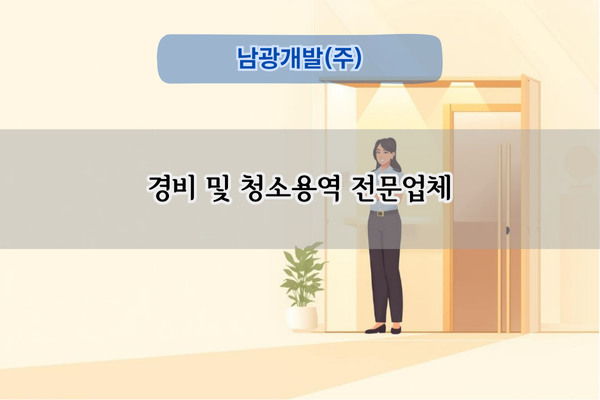 남광개발(주)

경비 및 청소용역 전문업체